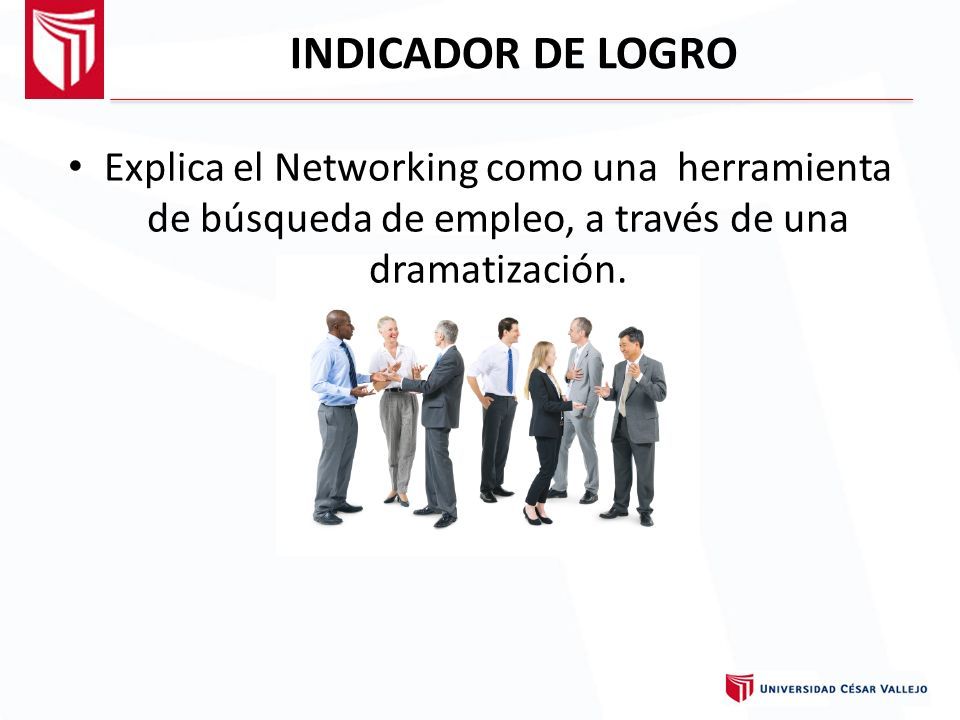 INDICADOR DE LOGRO

• Explica el Networking como una herramienta de búsqueda de empleo, a través de una dramatización.

UNIVERSIDAD CÉSAR VALLEJO